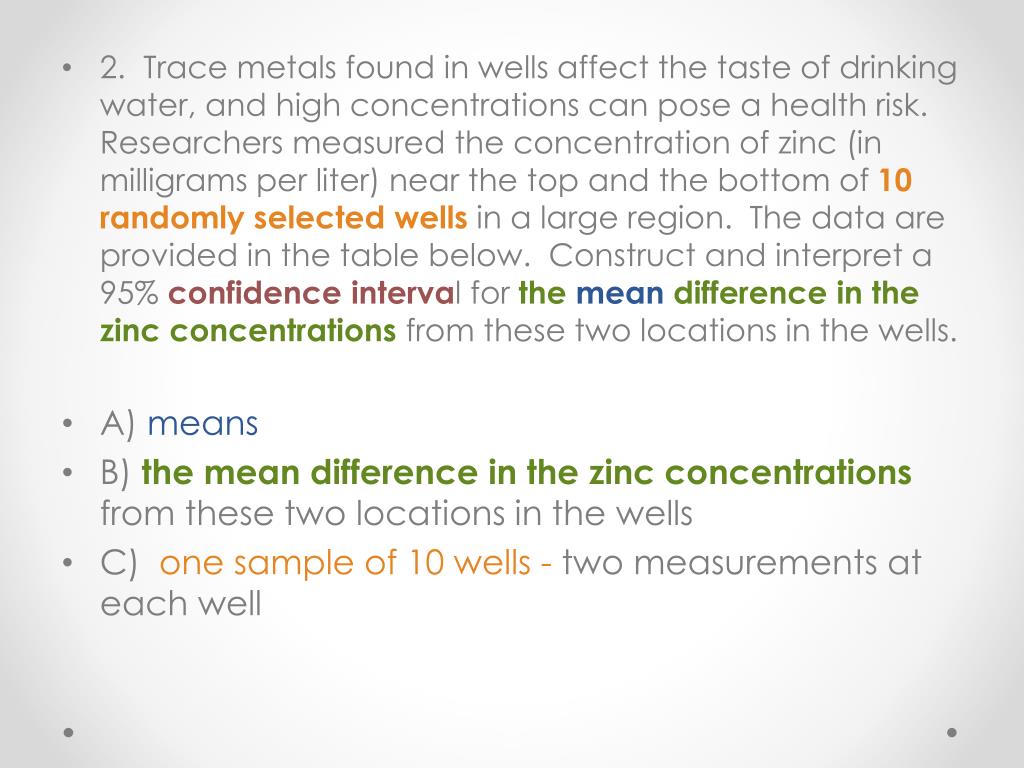 • 2. Trace metals found in wells affect the taste of drinking water, and high concentrations can pose a health risk. Researchers measured the concentration of zinc (in milligrams per liter) near the top and the bottom of 10 randomly selected wells in a large region. The data are provided in the table below. Construct and interpret a 95% confidence interval for the mean difference in the zinc concentrations from these two locations in the wells.

• A) means
• B) the mean difference in the zinc concentrations from these two locations in the wells
• C) one sample of 10 wells - two measurements at each well